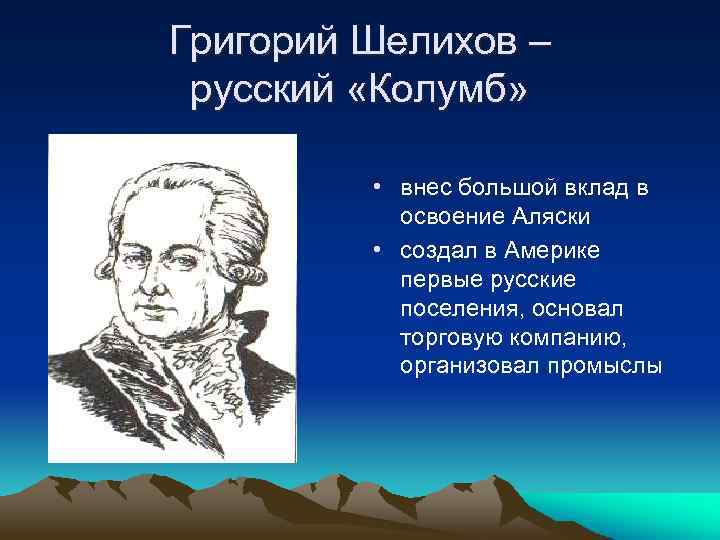 Григорий Шелихов – русский «Колумб»

• внес большой вклад в освоение Аляски
• создал в Америке первые русские поселения, основал торговую компанию, организовал промыслы